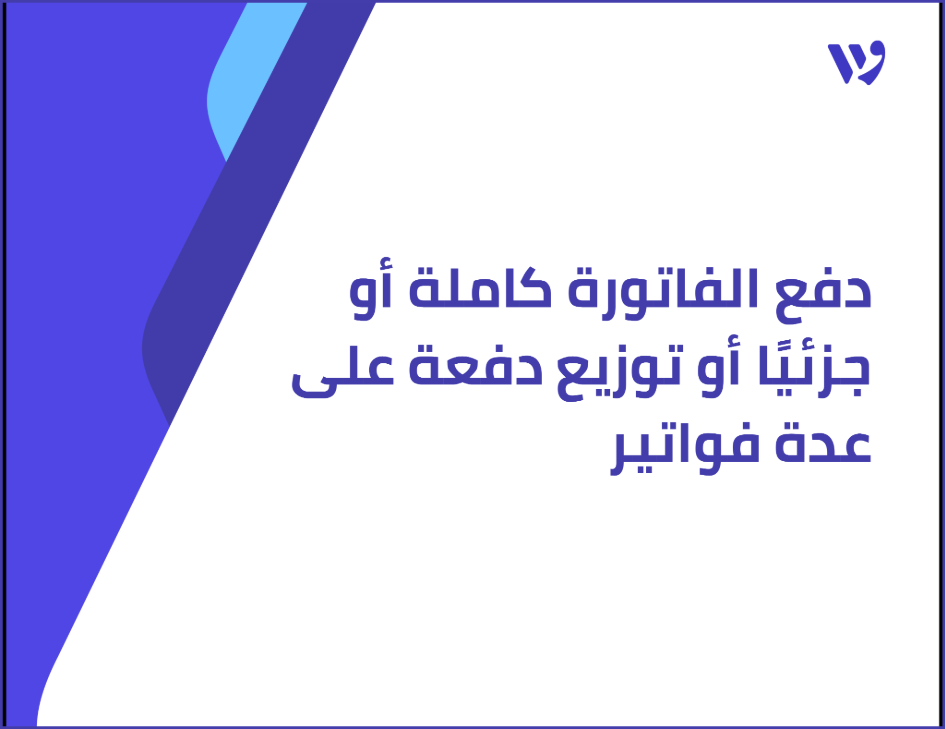 دفع الفاتورة كاملة أو جزئيًا أو توزيع دفعة على عدة فواتير